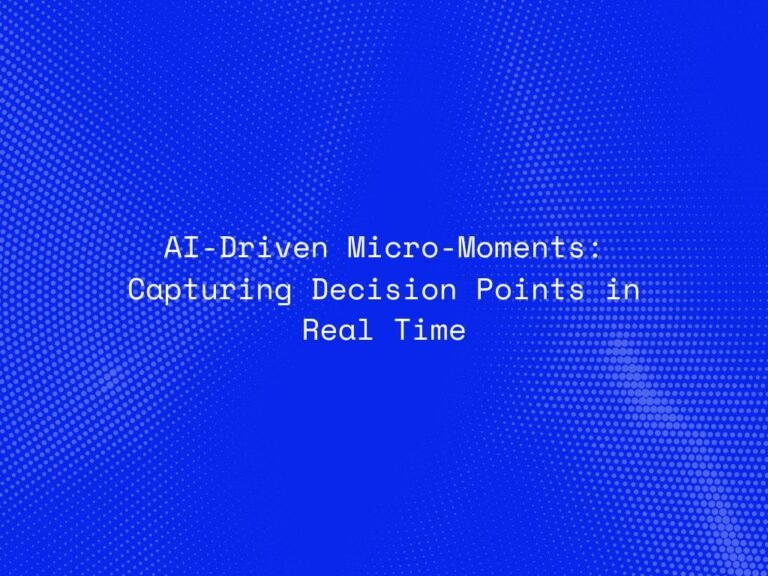 AI-Driven Micro-Moments: Capturing Decision Points in Real Time